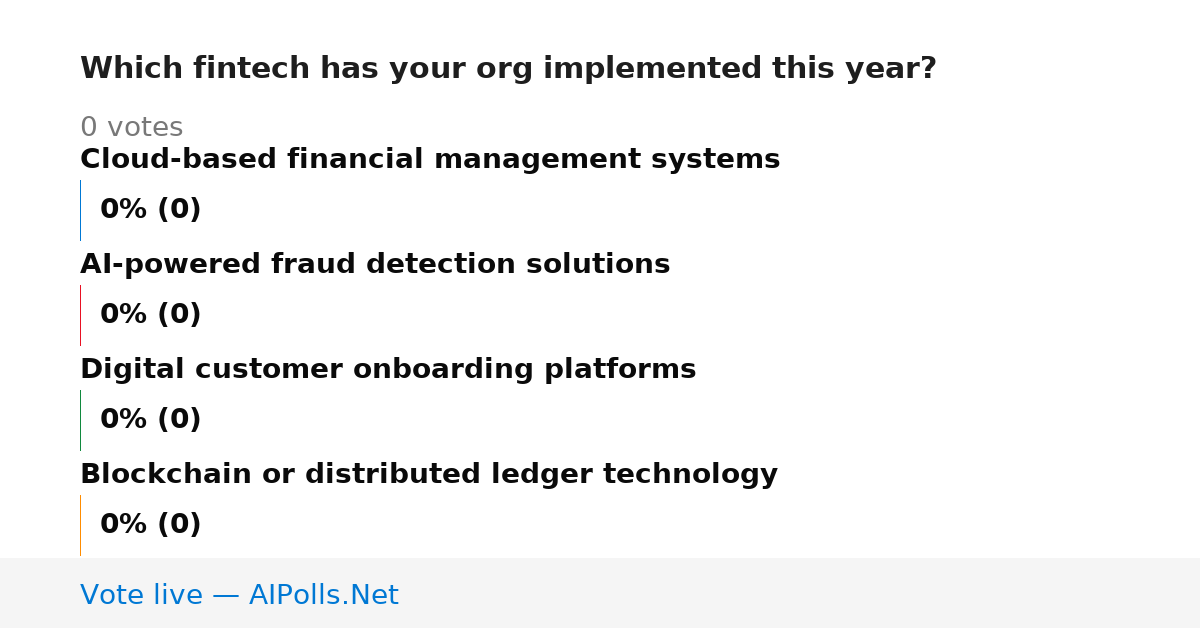 Which fintech has your org implemented this year?

0 votes

Cloud-based financial management systems

0% (0)

AI-powered fraud detection solutions

0% (0)

Digital customer onboarding platforms

0% (0)

Blockchain or distributed ledger technology

0% (0)

Vote live — AIPolls.Net